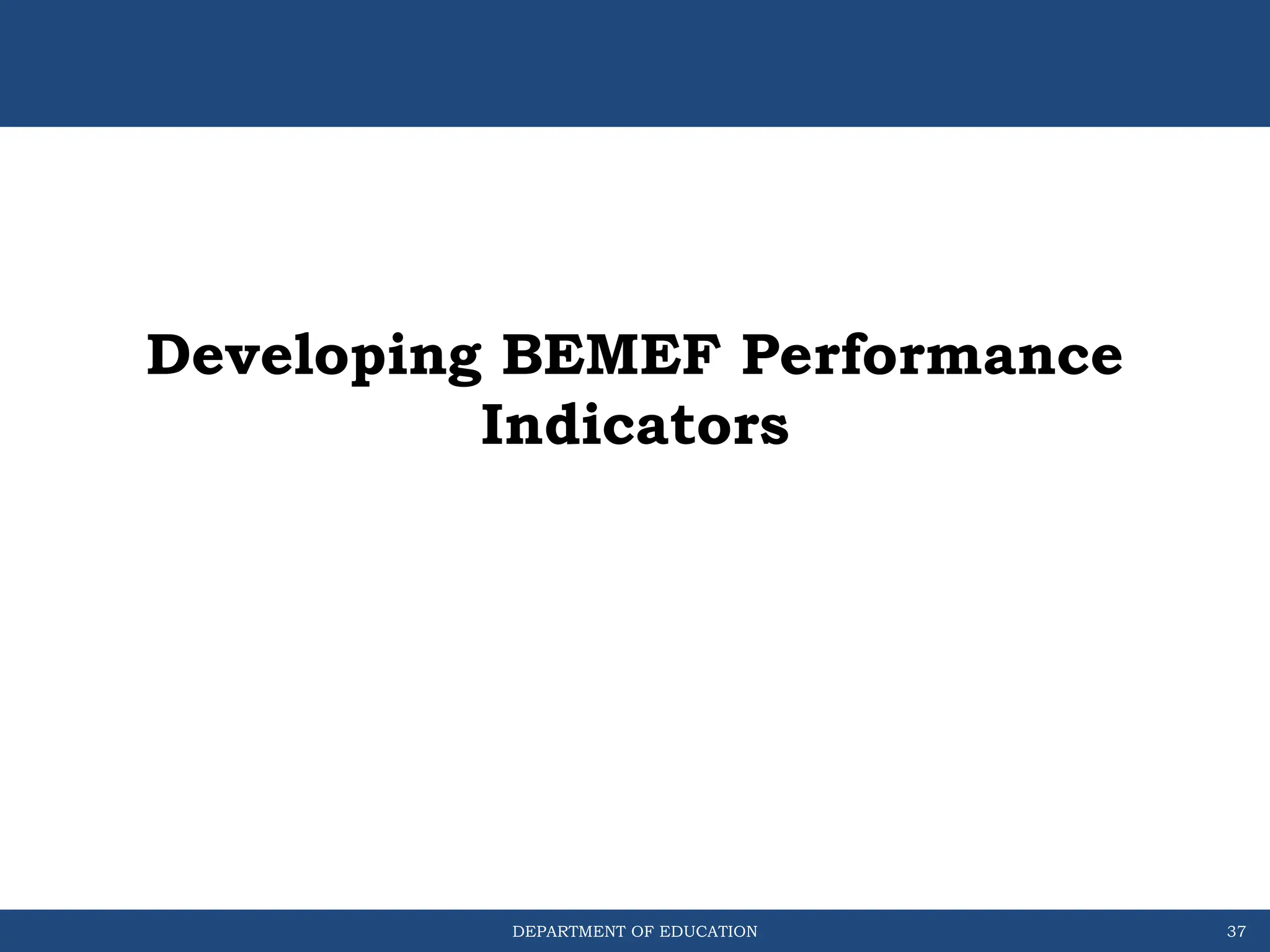 Developing BEMEF Performance Indicators

DEPARTMENT OF EDUCATION

37